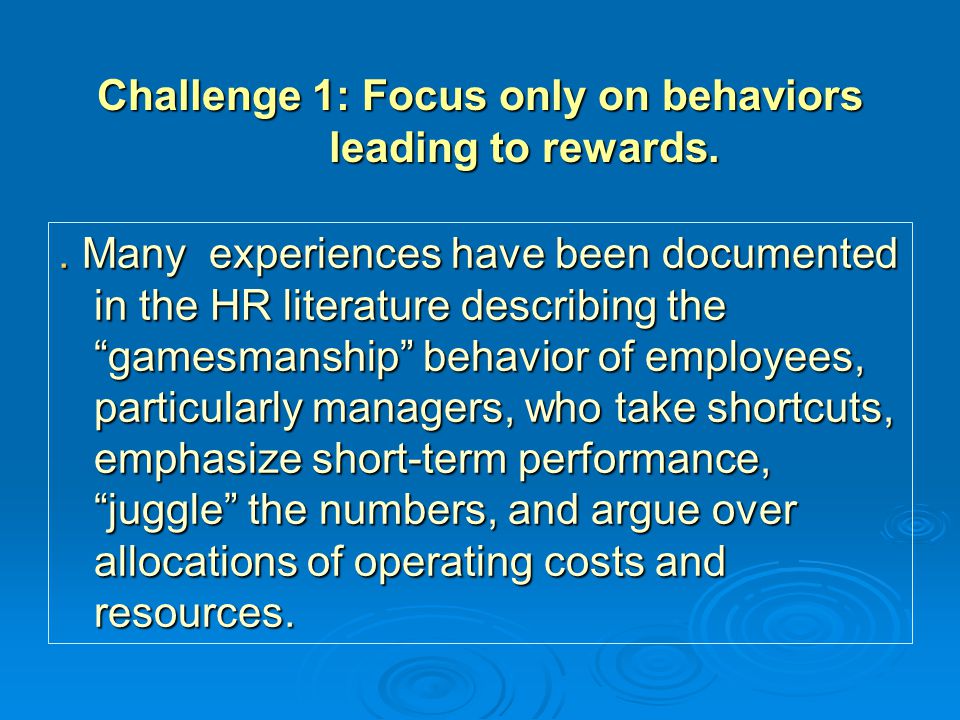 Challenge 1: Focus only on behaviors leading to rewards.

. Many  experiences have been documented in the HR literature describing the “gamesmanship” behavior of employees, particularly managers, who take shortcuts, emphasize short-term performance, “juggle” the numbers, and argue over allocations of operating costs and resources.